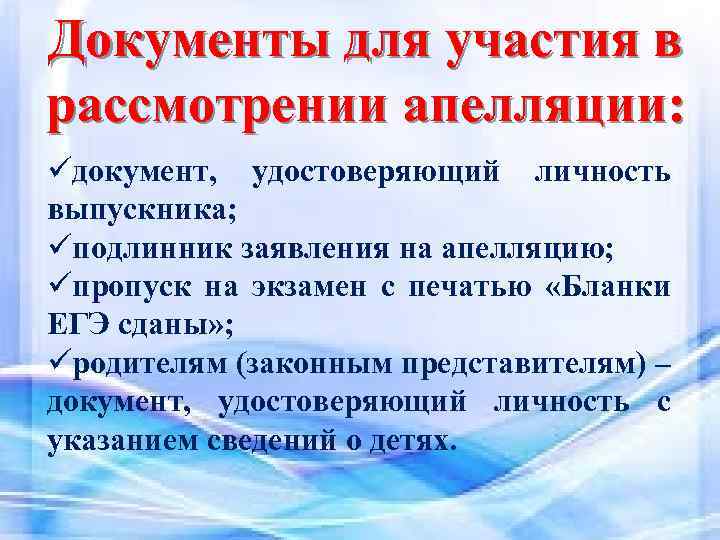 Документы для участия в рассмотрении апелляции:

✓документ, удостоверяющий личность выпускника;
✓подлинник заявления на апелляцию;
✓пропуск на экзамен с печатью «Бланки ЕГЭ сданы»;
✓родителям (законным представителям) – документ, удостоверяющий личность с указанием сведений о детях.